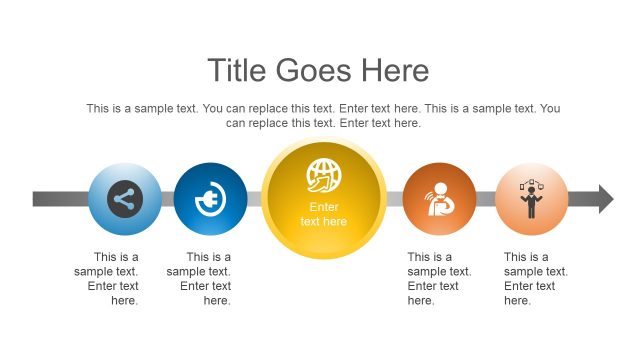 Title Goes Here

This is a sample text. You can replace this text. Enter text here. This is a sample text. You can replace this text. Enter text here.

Enter text here

This is a sample text. Enter text here.

This is a sample text. Enter text here.

This is a sample text. Enter text here.

This is a sample text. Enter text here.